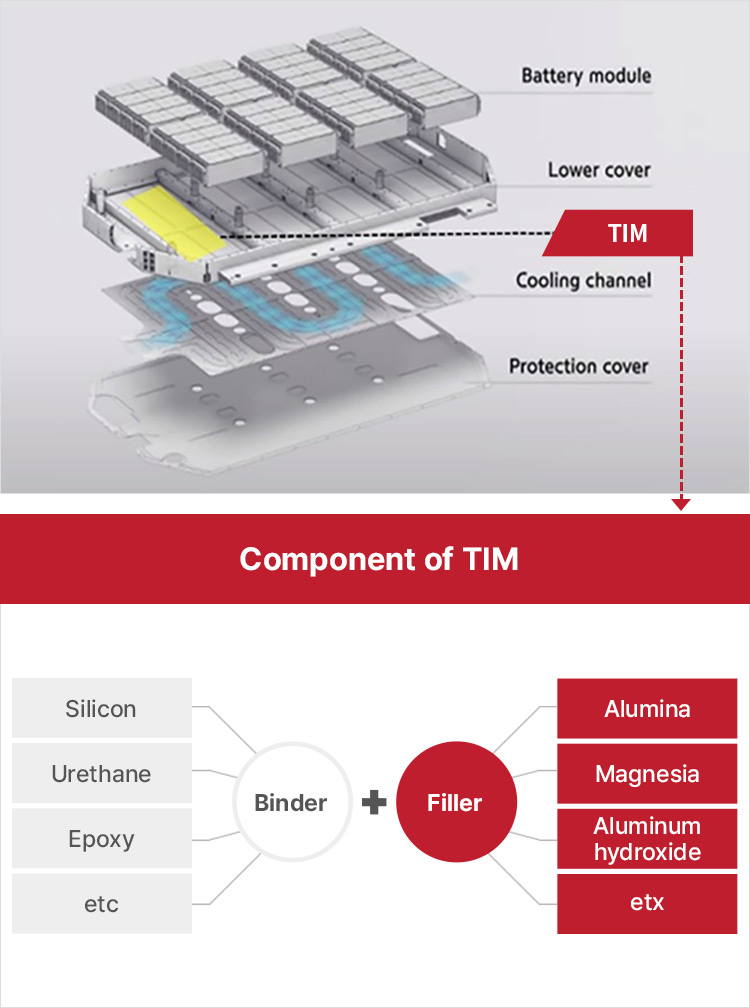 Battery module

Lower cover

TIM

Cooling channel

Protection cover

Component of TIM

Silicon

Urethane

Epoxy

etc

Binder

Filler

Alumina

Magnesia

Aluminum hydroxide

etx